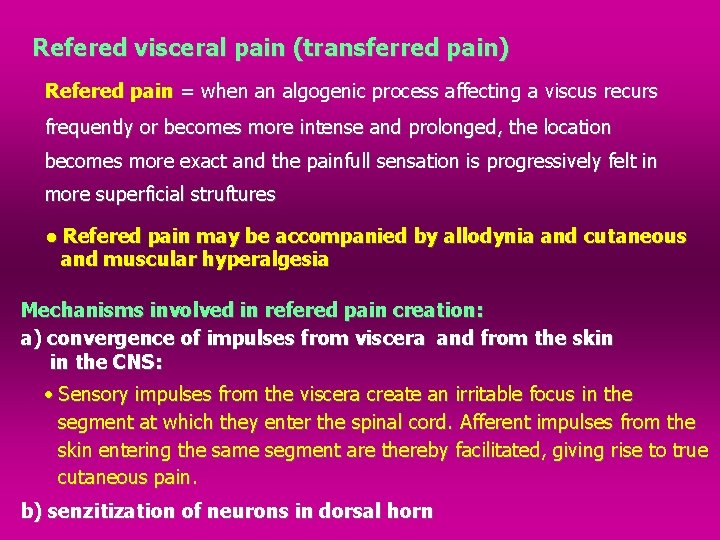 Refered visceral pain (transferred pain)

Refered pain = when an algogenic process affecting a viscus recurs frequently or becomes more intense and prolonged, the location becomes more exact and the painfull sensation is progressively felt in more superficial struftures

● Refered pain may be accompanied by allodynia and cutaneous and muscular hyperalgesia

Mechanisms involved in refered pain creation:
a) convergence of impulses from viscera and from the skin in the CNS:

• Sensory impulses from the viscera create an irritable focus in the segment at which they enter the spinal cord. Afferent impulses from the skin entering the same segment are thereby facilitated, giving rise to true cutaneous pain.

b) senzitization of neurons in dorsal horn